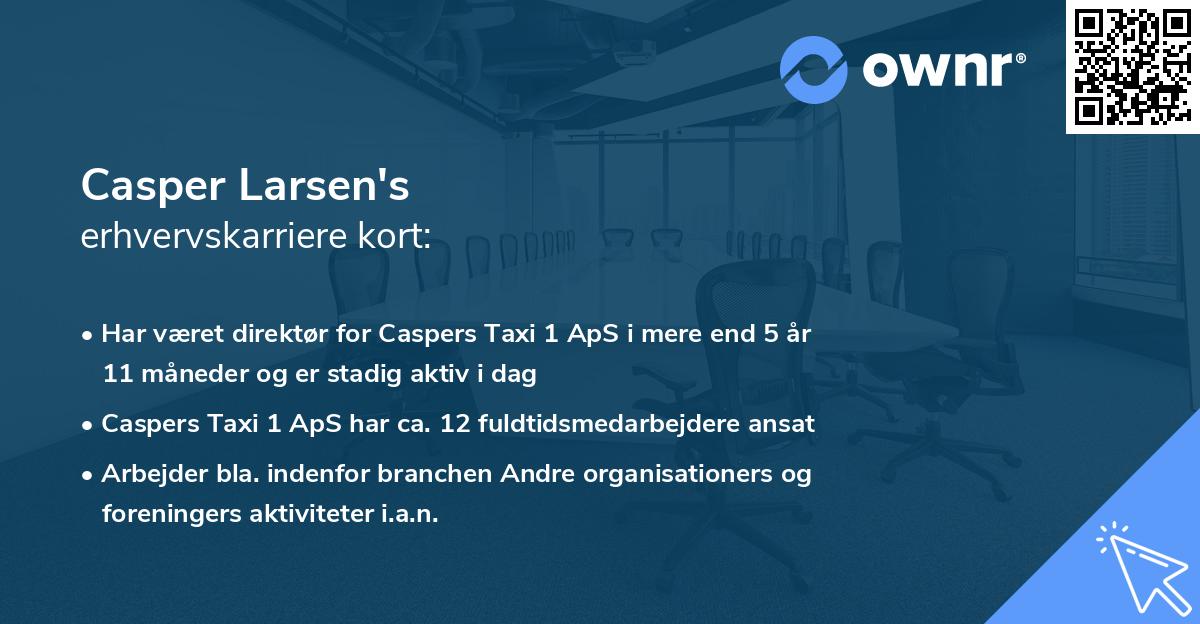 ownr®

Casper Larsen's
erhvervskarriere kort:

• Har været direktør for Caspers Taxi 1 ApS i mere end 5 år 11 måneder og er stadig aktiv i dag

• Caspers Taxi 1 ApS har ca. 12 fuldtidsmedarbejdere ansat

• Arbejder bla. indenfor branchen Andre organisationers og foreningers aktiviteter i.a.n.